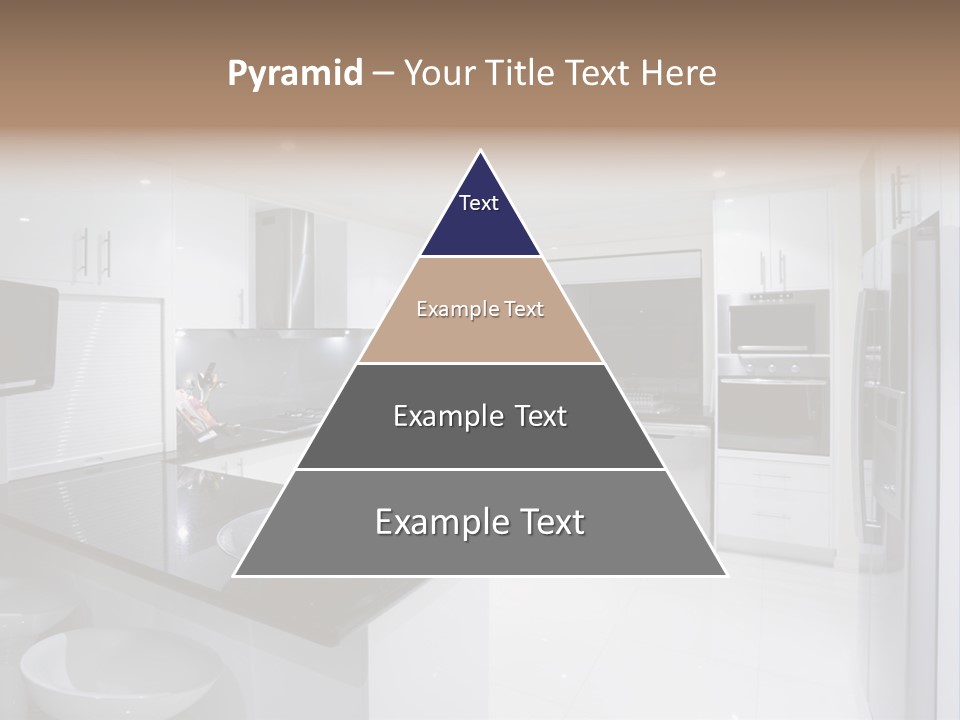 Pyramid – Your Title Text Here

Text

Example Text

Example Text

Example Text